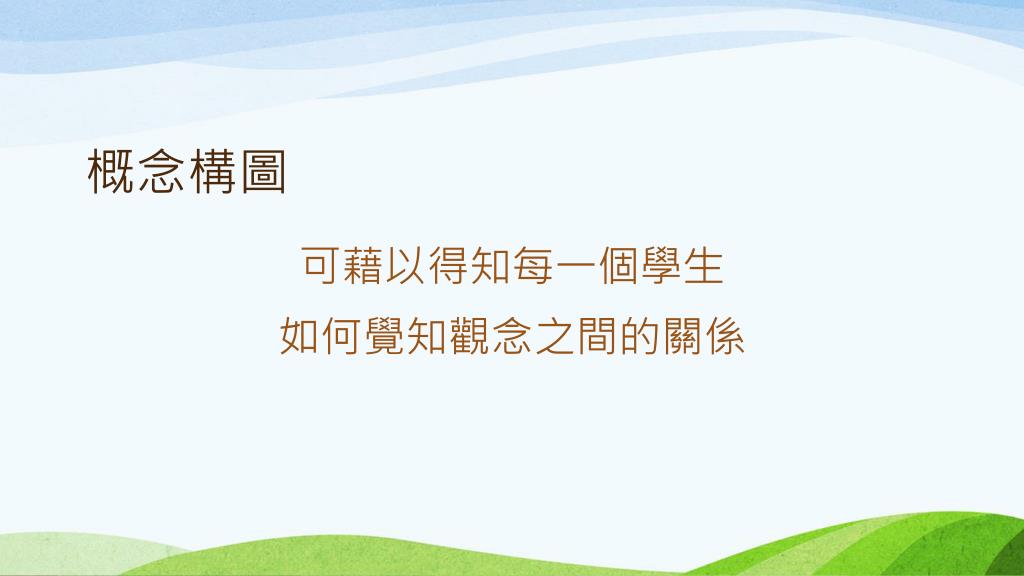 概念構圖

可藉以得知每一個學生
如何覺知觀念之間的關係